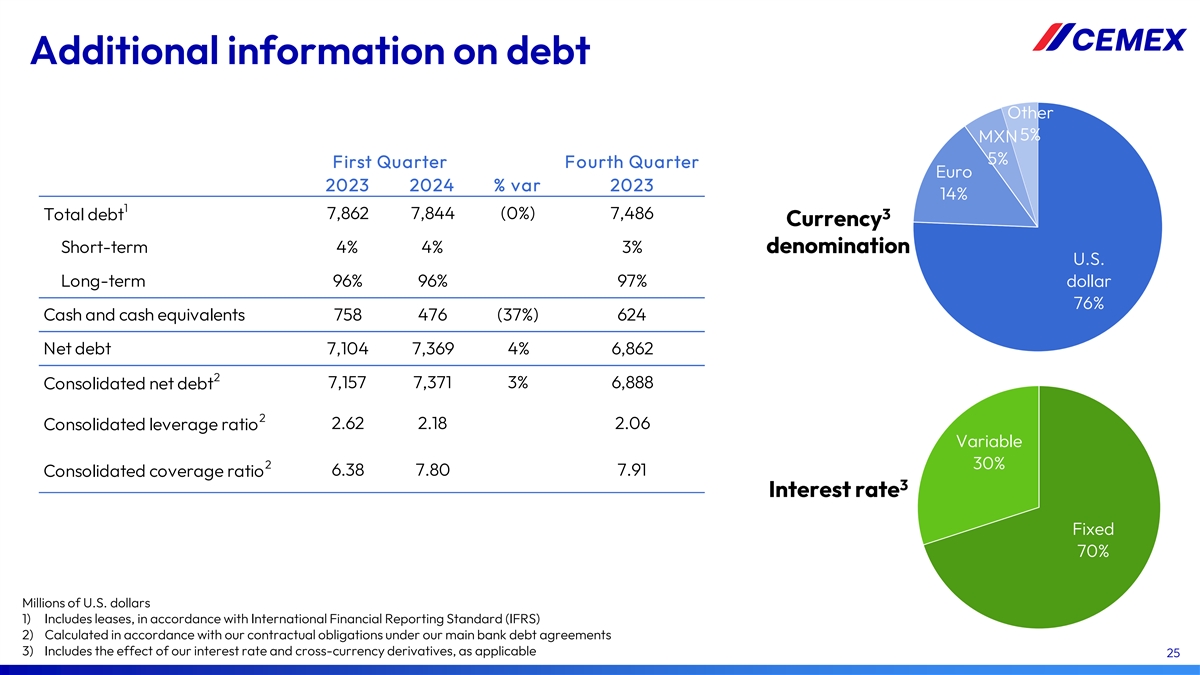 Additional information on debt

CEMEX

| | First Quarter 2023 | First Quarter 2024 | % var | Fourth Quarter 2023 |
|---|---|---|---|---|
| Total debt$^1$ | 7,862 | 7,844 | (0%) | 7,486 |
| Short-term | 4% | 4% | | 3% |
| Long-term | 96% | 96% | | 97% |
| Cash and cash equivalents | 758 | 476 | (37%) | 624 |
| Net debt | 7,104 | 7,369 | 4% | 6,862 |
| Consolidated net debt$^2$ | 7,157 | 7,371 | 3% | 6,888 |
| Consolidated leverage ratio$^2$ | 2.62 | 2.18 | | 2.06 |
| Consolidated coverage ratio$^2$ | 6.38 | 7.80 | | 7.91 |

Currency$^3$ denomination

Other 5%
MXN 5%
Euro 14%
U.S. dollar 76%

Interest rate$^3$

Variable 30%
Fixed 70%

Millions of U.S. dollars
1) Includes leases, in accordance with International Financial Reporting Standard (IFRS)
2) Calculated in accordance with our contractual obligations under our main bank debt agreements
3) Includes the effect of our interest rate and cross-currency derivatives, as applicable

25